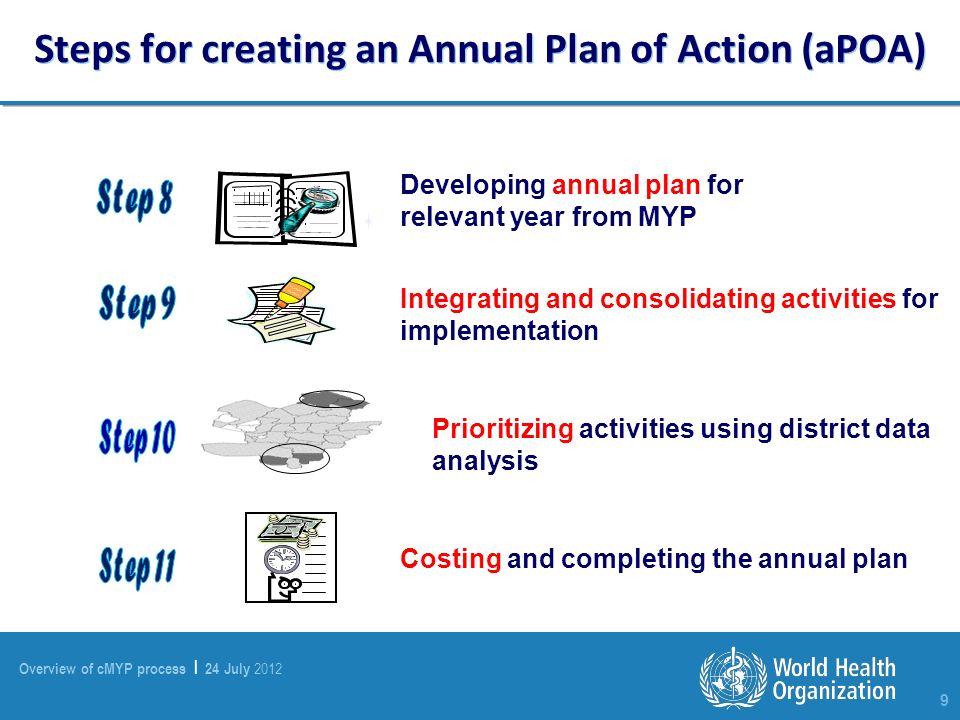 Steps for creating an Annual Plan of Action (aPOA)

Step 8

Developing annual plan for relevant year from MYP

Step 9

Integrating and consolidating activities for implementation

Step 10

Prioritizing activities using district data analysis

Step 11

Costing and completing the annual plan

Overview of cMYP process | 24 July 2012

World Health Organization

9